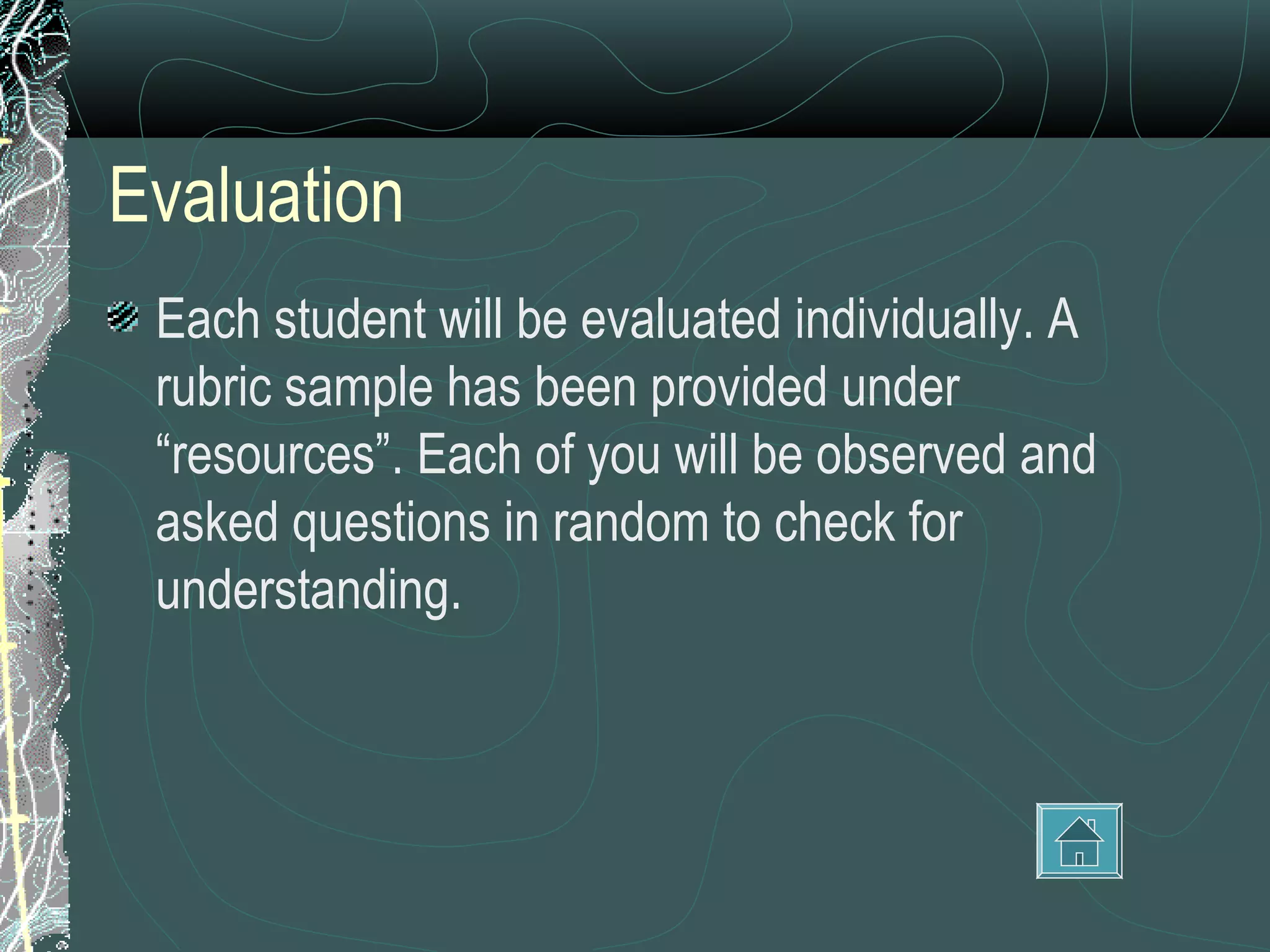 Evaluation

Each student will be evaluated individually. A rubric sample has been provided under “resources”. Each of you will be observed and asked questions in random to check for understanding.